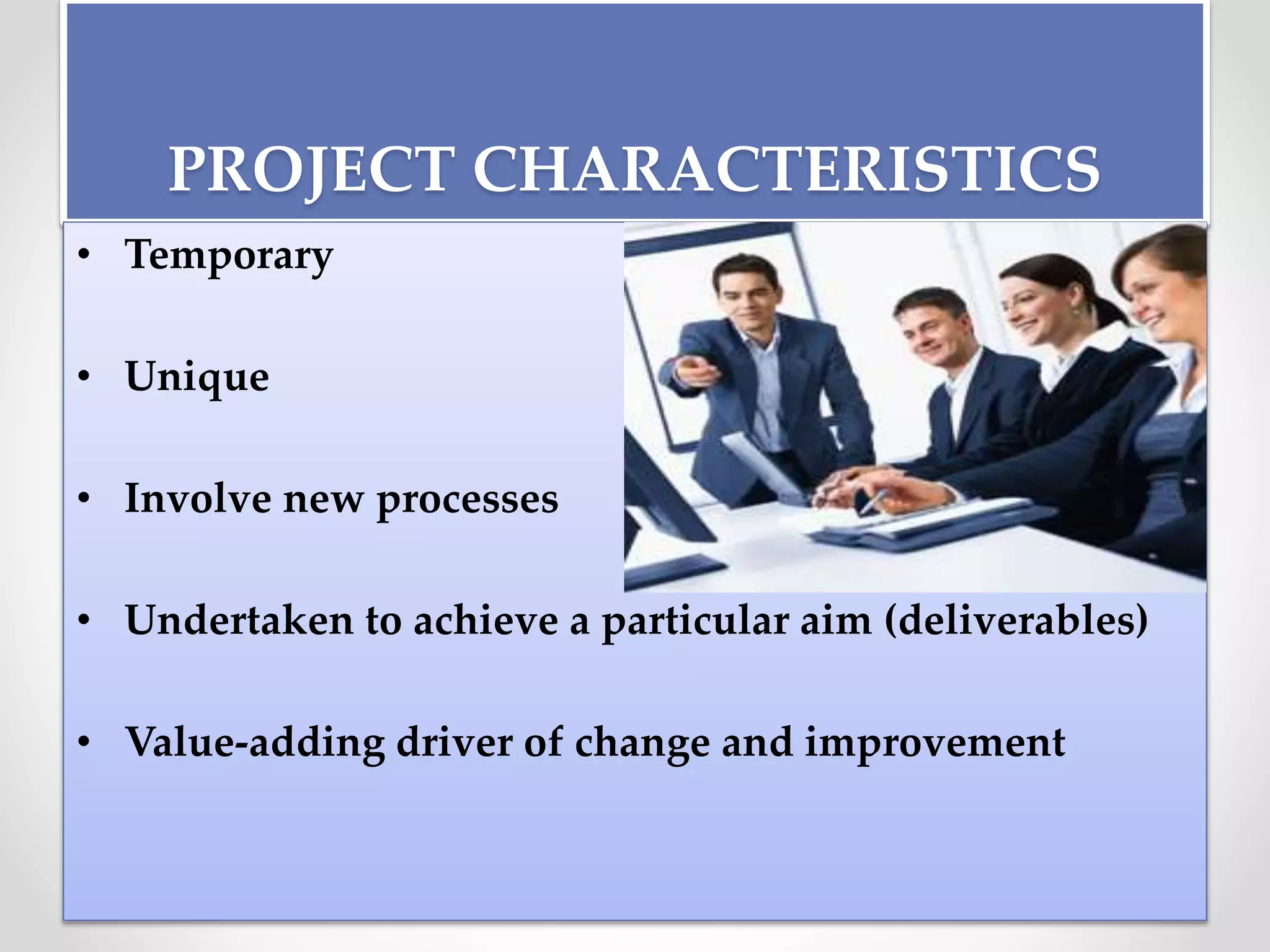 PROJECT CHARACTERISTICS

• Temporary

• Unique

• Involve new processes

• Undertaken to achieve a particular aim (deliverables)

• Value-adding driver of change and improvement